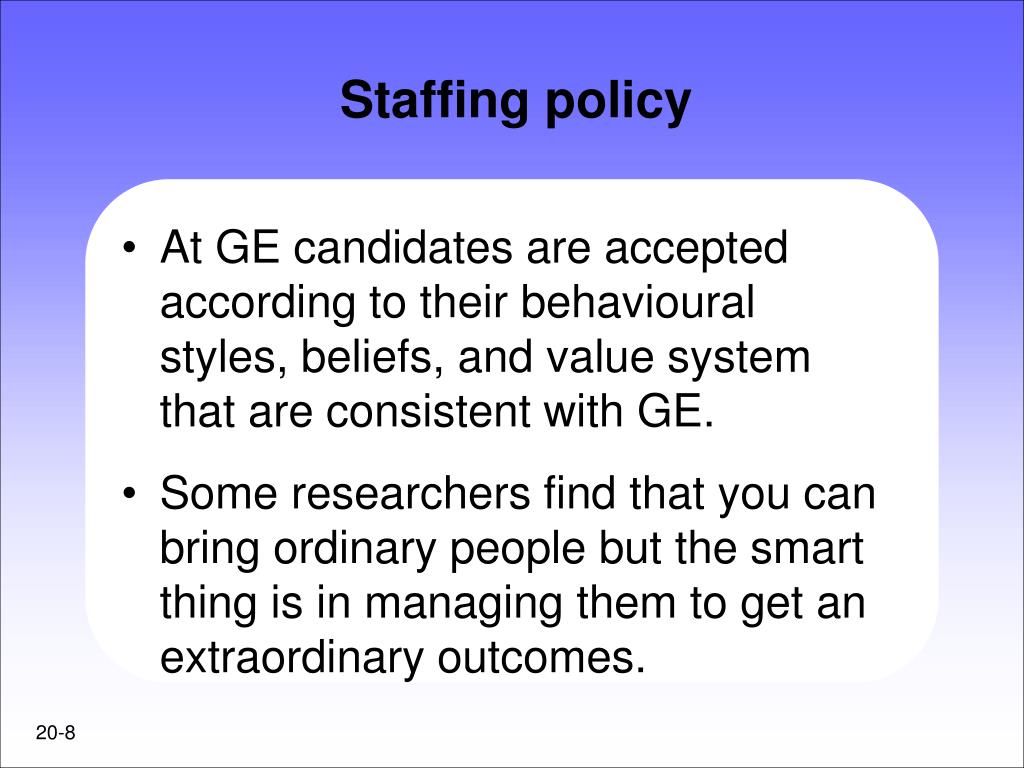 Staffing policy

• At GE candidates are accepted according to their behavioural styles, beliefs, and value system that are consistent with GE.

• Some researchers find that you can bring ordinary people but the smart thing is in managing them to get an extraordinary outcomes.

20-8